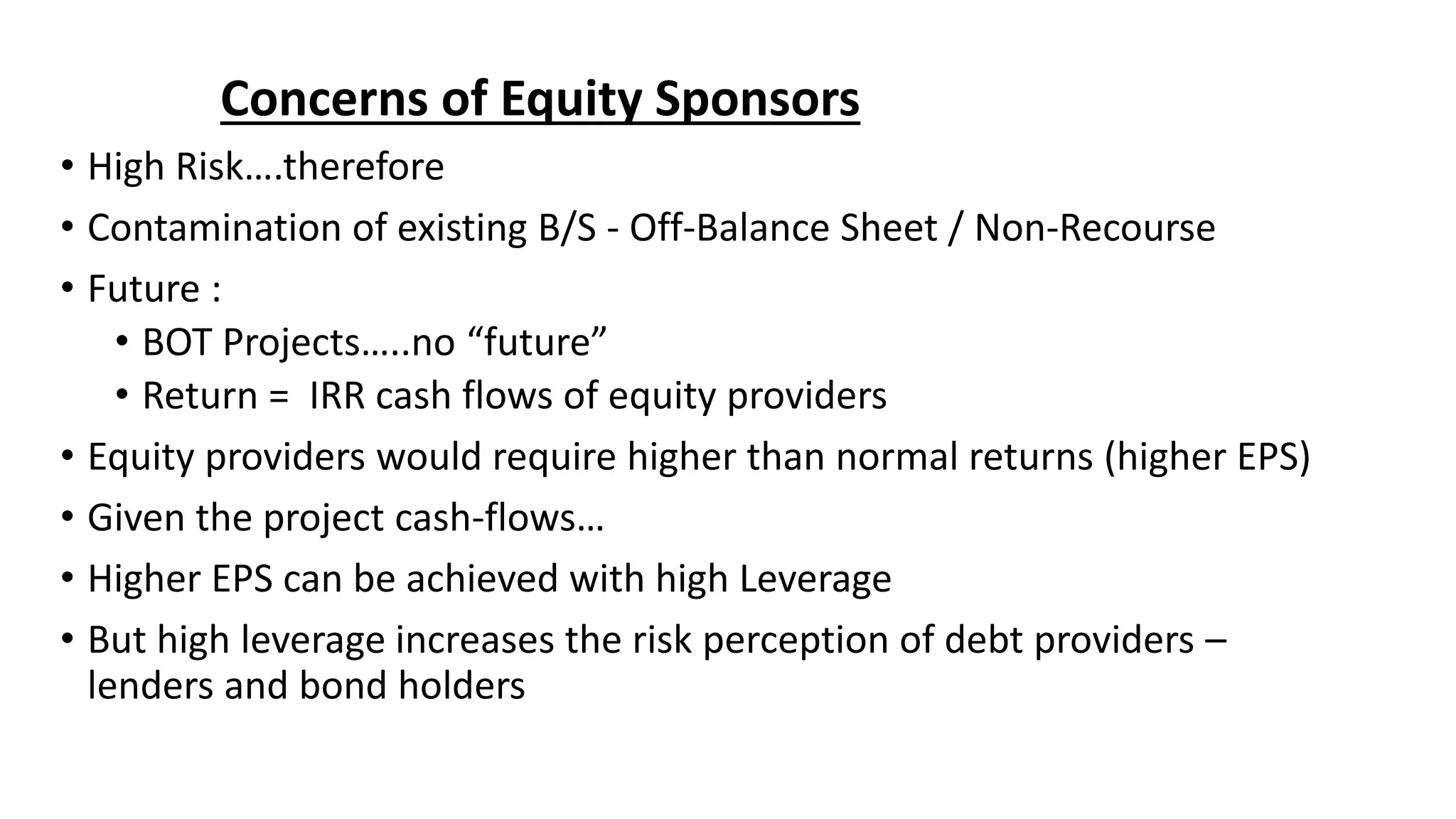 Concerns of Equity Sponsors

• High Risk….therefore
• Contamination of existing B/S - Off-Balance Sheet / Non-Recourse
• Future :
  • BOT Projects…..no “future”
  • Return =  IRR cash flows of equity providers
• Equity providers would require higher than normal returns (higher EPS)
• Given the project cash-flows…
• Higher EPS can be achieved with high Leverage
• But high leverage increases the risk perception of debt providers – lenders and bond holders